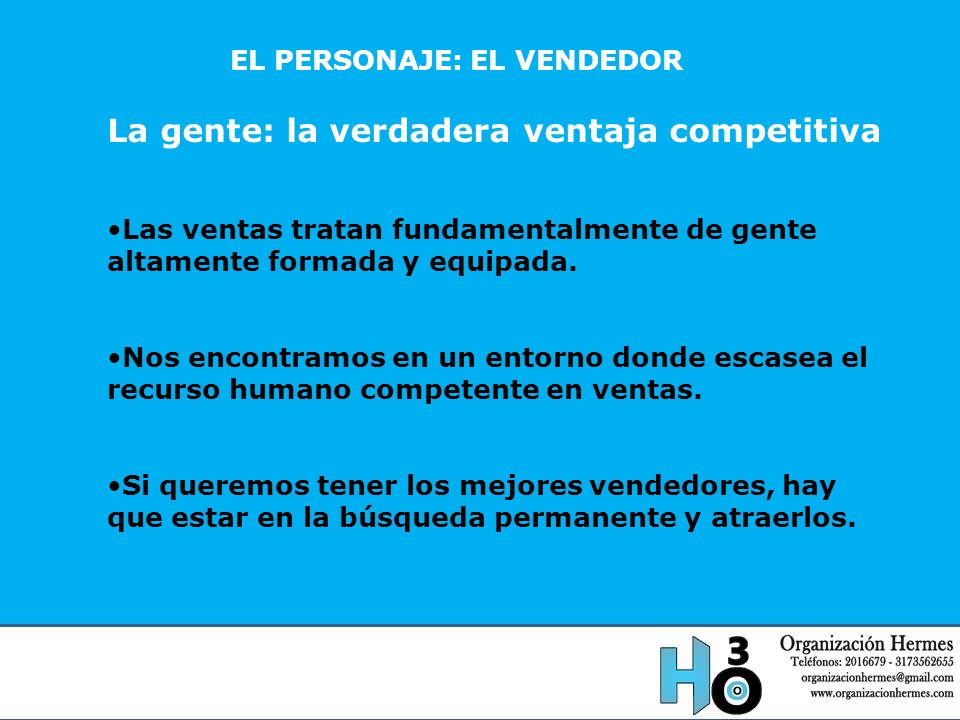 EL PERSONAJE: EL VENDEDOR

La gente: la verdadera ventaja competitiva

•Las ventas tratan fundamentalmente de gente altamente formada y equipada.

•Nos encontramos en un entorno donde escasea el recurso humano competente en ventas.

•Si queremos tener los mejores vendedores, hay que estar en la búsqueda permanente y atraerlos.

H 3 O

Organización Hermes
Teléfonos: 2016679 - 3173562655
organizacionhermes@gmail.com
www.organizacionhermes.com